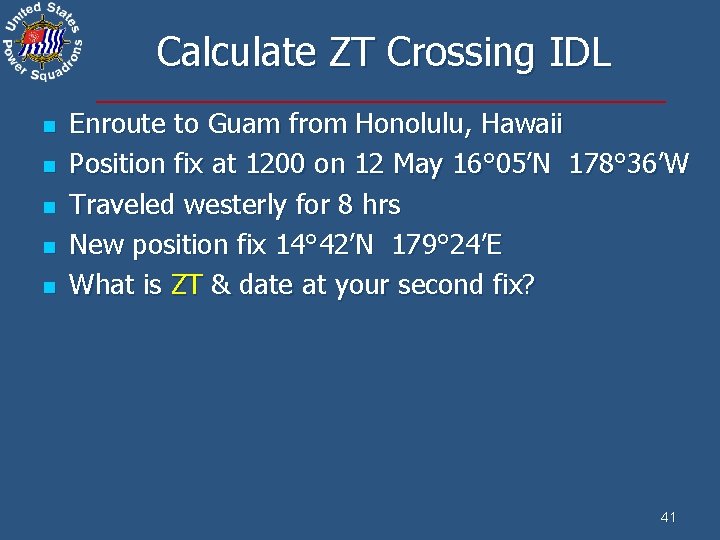 United States Power Squadrons

Calculate ZT Crossing IDL

- Enroute to Guam from Honolulu, Hawaii
- Position fix at 1200 on 12 May 16°05′N 178°36′W
- Traveled westerly for 8 hrs
- New position fix 14°42′N 179°24′E
- What is ZT & date at your second fix?

41